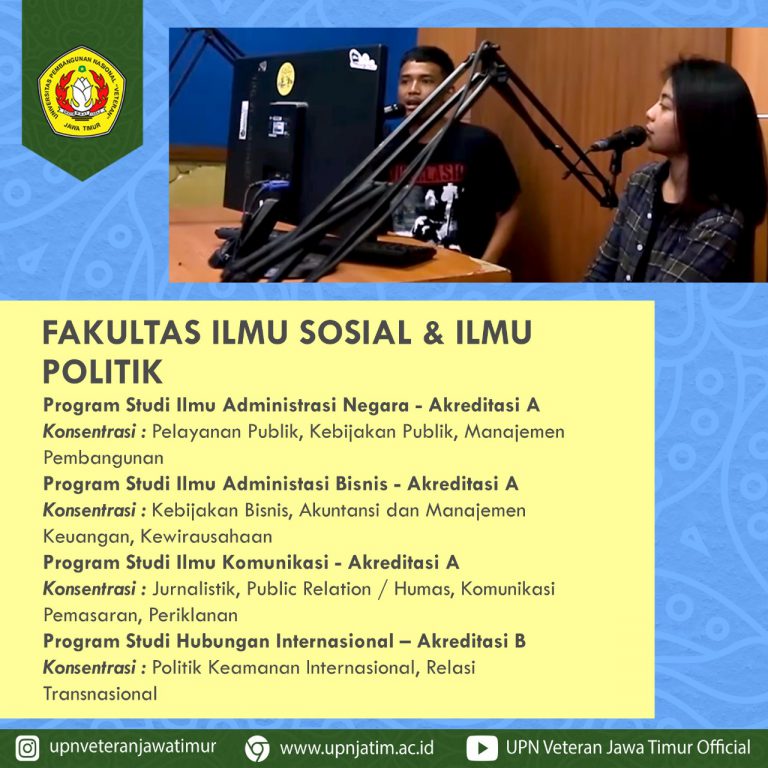 UNIVERSITAS PEMBANGUNAN NASIONAL "VETERAN" JAWA TIMUR

FAKULTAS ILMU SOSIAL & ILMU POLITIK

Program Studi Ilmu Administrasi Negara - Akreditasi A
Konsentrasi : Pelayanan Publik, Kebijakan Publik, Manajemen Pembangunan
Program Studi Ilmu Administasi Bisnis - Akreditasi A
Konsentrasi : Kebijakan Bisnis, Akuntansi dan Manajemen Keuangan, Kewirausahaan
Program Studi Ilmu Komunikasi - Akreditasi A
Konsentrasi : Jurnalistik, Public Relation / Humas, Komunikasi Pemasaran, Periklanan
Program Studi Hubungan Internasional – Akreditasi B
Konsentrasi : Politik Keamanan Internasional, Relasi Transnasional

upnveteranjawatimur www.upnjatim.ac.id UPN Veteran Jawa Timur Official